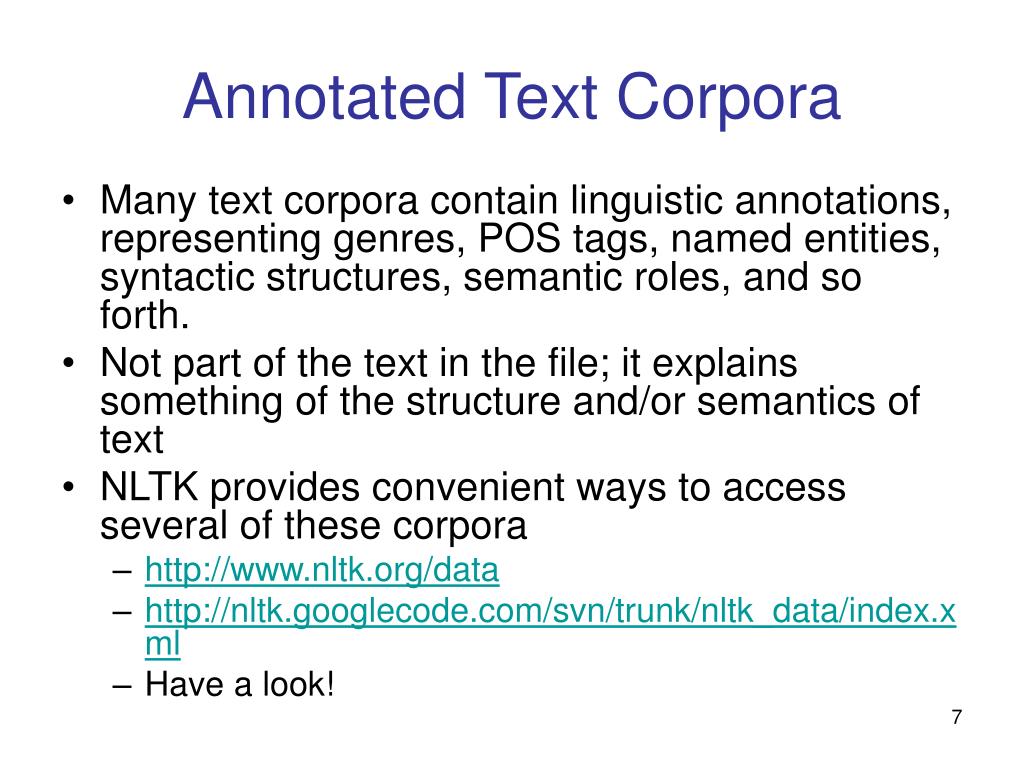 Annotated Text Corpora

• Many text corpora contain linguistic annotations, representing genres, POS tags, named entities, syntactic structures, semantic roles, and so forth.
• Not part of the text in the file; it explains something of the structure and/or semantics of text
• NLTK provides convenient ways to access several of these corpora
– http://www.nltk.org/data
– http://nltk.googlecode.com/svn/trunk/nltk_data/index.xml
– Have a look!

7